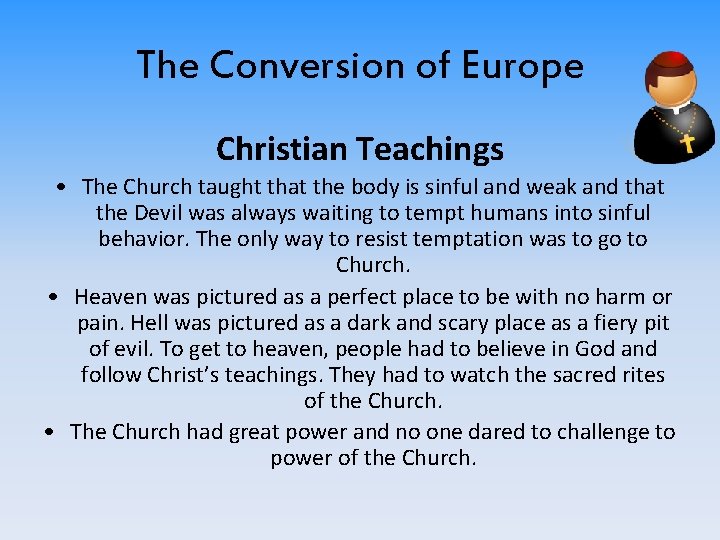 The Conversion of Europe

Christian Teachings

• The Church taught that the body is sinful and weak and that the Devil was always waiting to tempt humans into sinful behavior. The only way to resist temptation was to go to Church.

• Heaven was pictured as a perfect place to be with no harm or pain. Hell was pictured as a dark and scary place as a fiery pit of evil. To get to heaven, people had to believe in God and follow Christ's teachings. They had to watch the sacred rites of the Church.

• The Church had great power and no one dared to challenge to power of the Church.